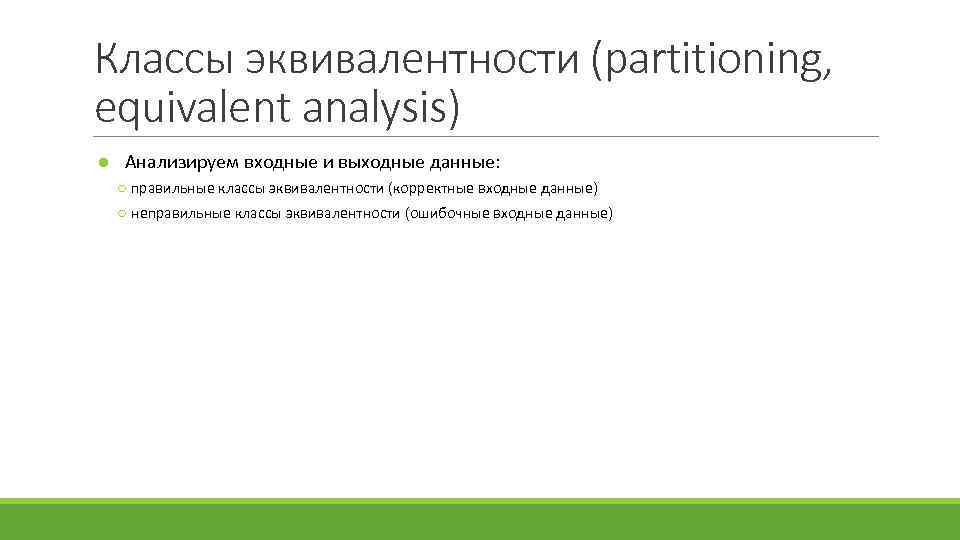 Классы эквивалентности (partitioning, equivalent analysis)

● Анализируем входные и выходные данные:
○ правильные классы эквивалентности (корректные входные данные)
○ неправильные классы эквивалентности (ошибочные входные данные)